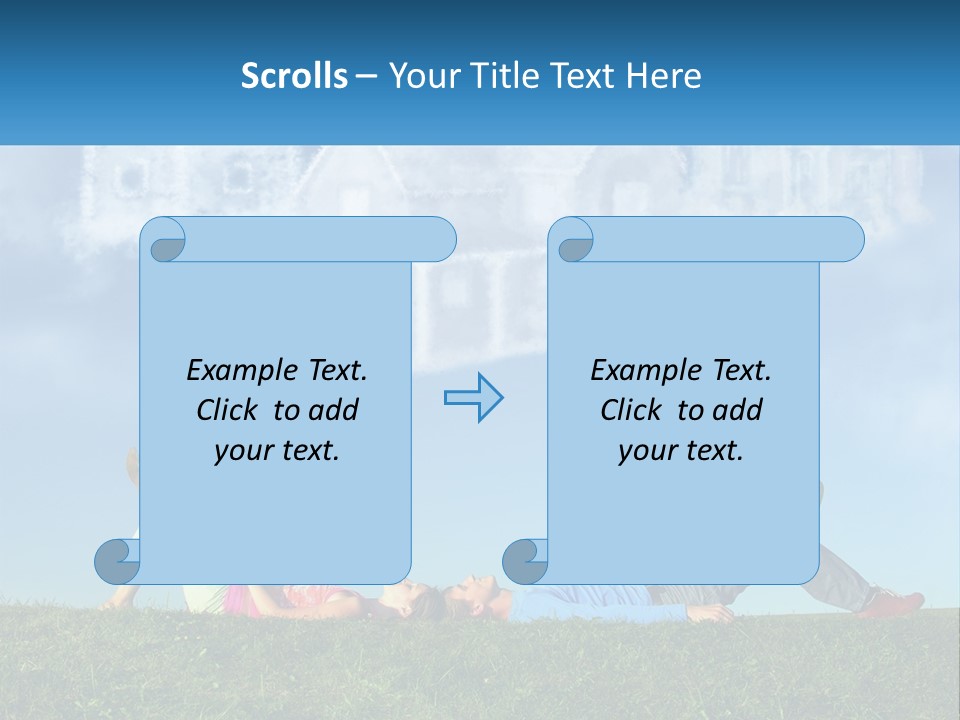 Scrolls – Your Title Text Here

Example Text. Click to add your text.

Example Text. Click to add your text.